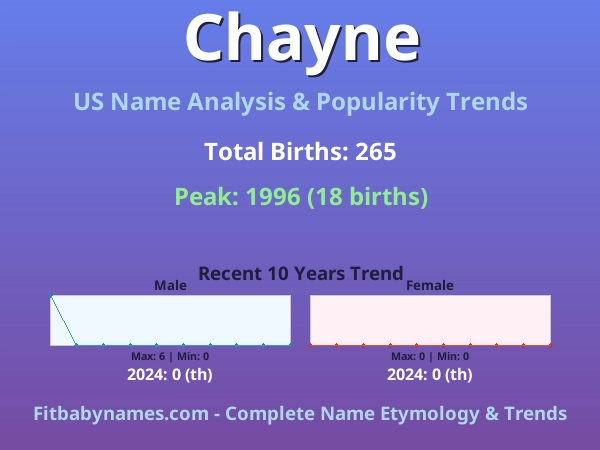 Chayne

US Name Analysis & Popularity Trends

Total Births: 265

Peak: 1996 (18 births)

Recent 10 Years Trend

Male

Max: 6 | Min: 0

2024: 0 (th)

Female

Max: 0 | Min: 0

2024: 0 (th)

Fitbabynames.com - Complete Name Etymology & Trends